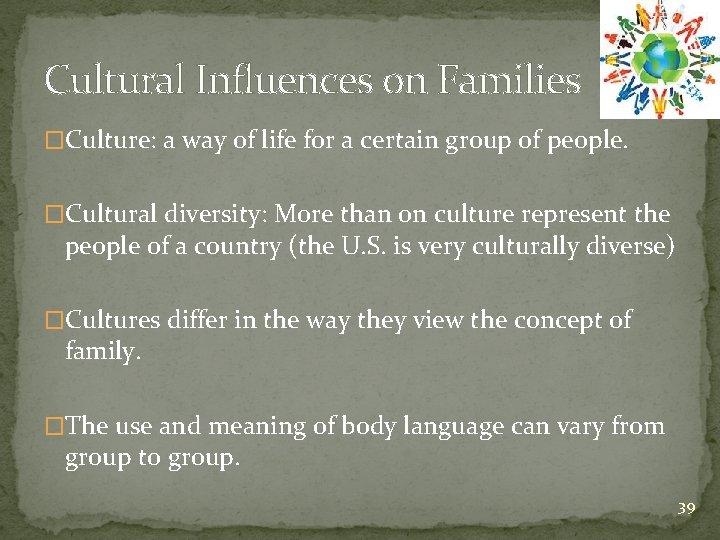 Cultural Influences on Families

□Culture: a way of life for a certain group of people.

□Cultural diversity: More than on culture represent the people of a country (the U.S. is very culturally diverse)

□Cultures differ in the way they view the concept of family.

□The use and meaning of body language can vary from group to group.

39